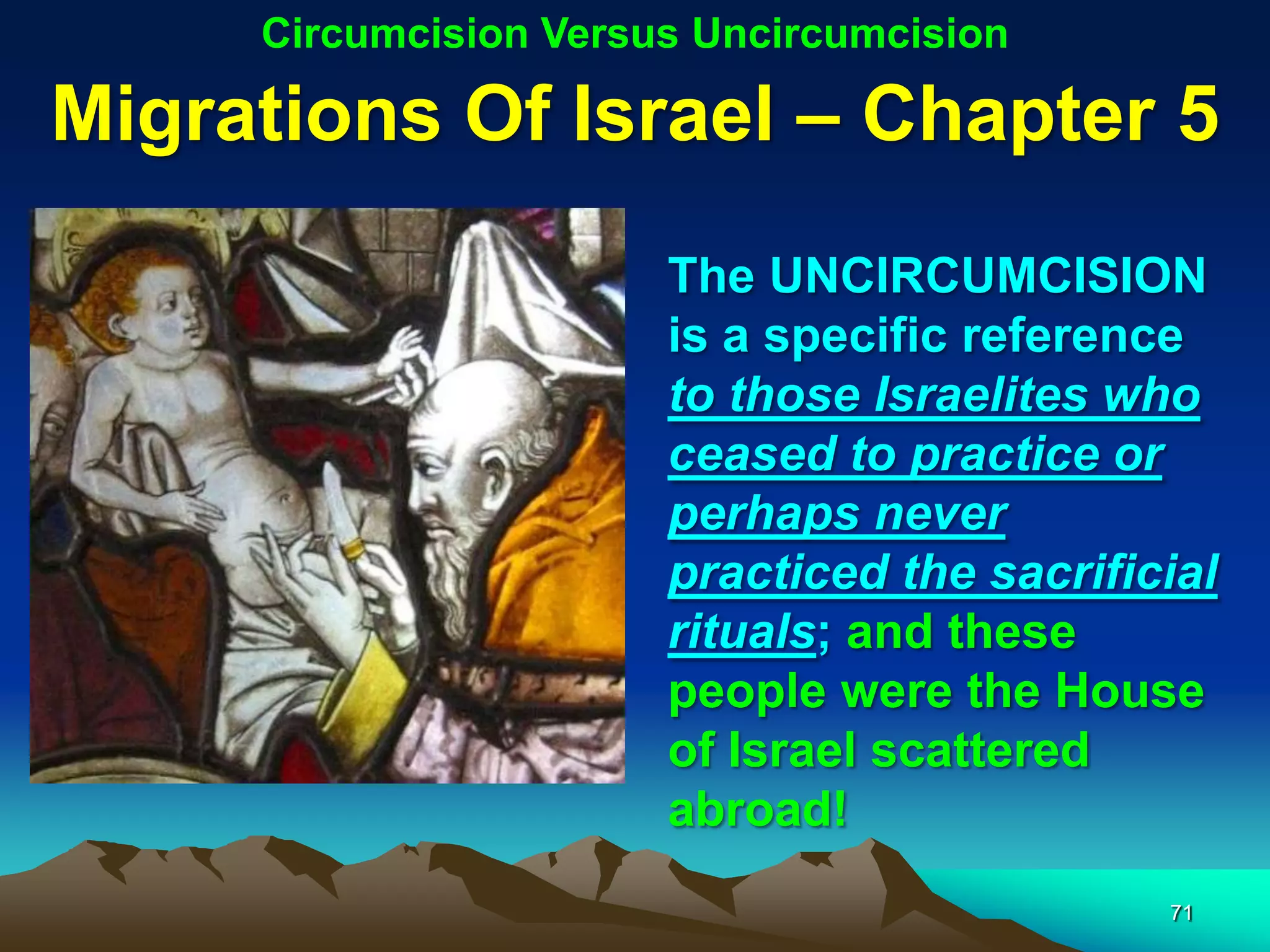 Circumcision Versus Uncircumcision

Migrations Of Israel – Chapter 5

The UNCIRCUMCISION is a specific reference to those Israelites who ceased to practice or perhaps never practiced the sacrificial rituals; and these people were the House of Israel scattered abroad!

71